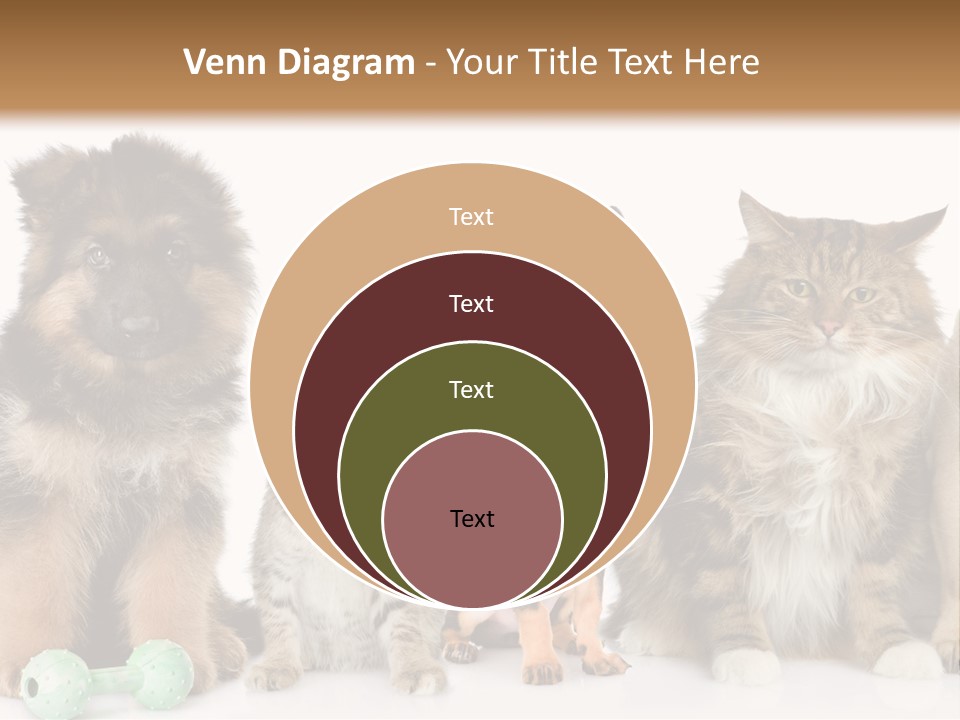 Venn Diagram - Your Title Text Here

Text

Text

Text

Text